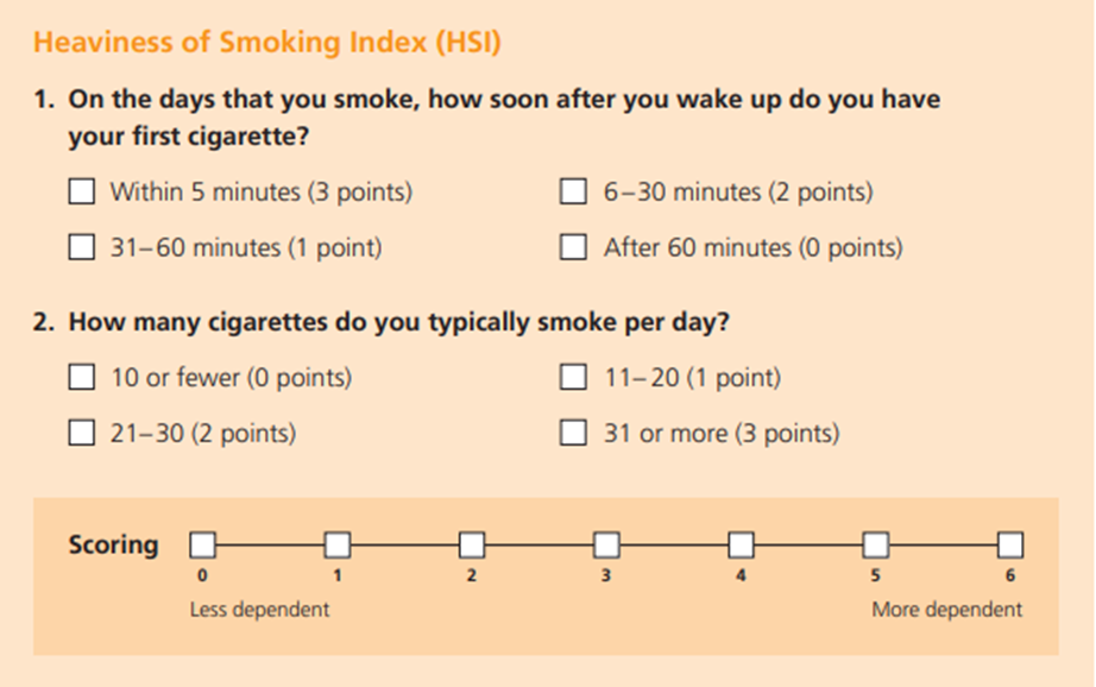 Heaviness of Smoking Index (HSI)

1. On the days that you smoke, how soon after you wake up do you have your first cigarette?

☐ Within 5 minutes (3 points)
☐ 6–30 minutes (2 points)
☐ 31–60 minutes (1 point)
☐ After 60 minutes (0 points)

2. How many cigarettes do you typically smoke per day?

☐ 10 or fewer (0 points)
☐ 11–20 (1 point)
☐ 21–30 (2 points)
☐ 31 or more (3 points)

Scoring

0 1 2 3 4 5 6

Less dependent

More dependent